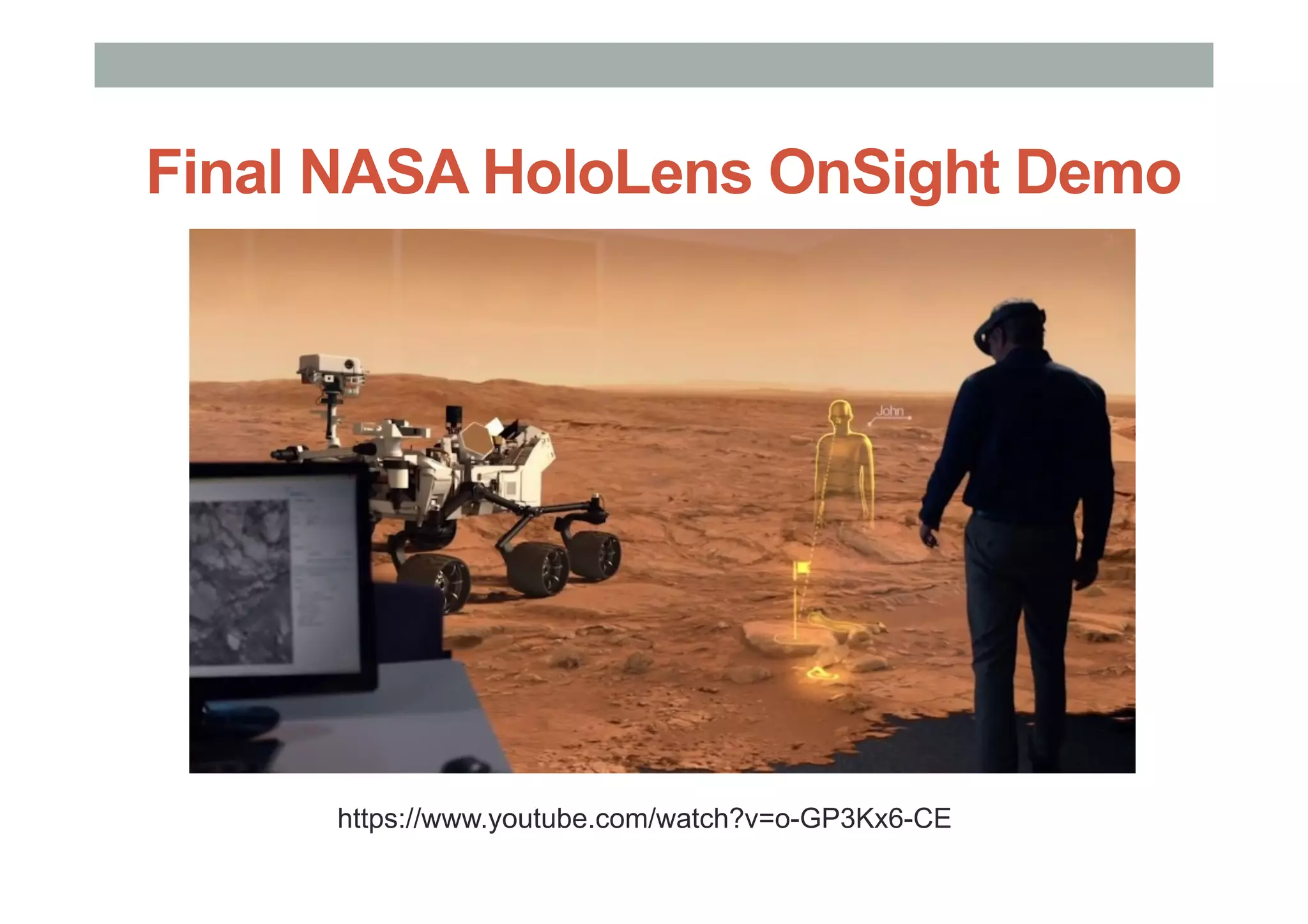 Final NASA HoloLens OnSight Demo

John

https://www.youtube.com/watch?v=o-GP3Kx6-CE